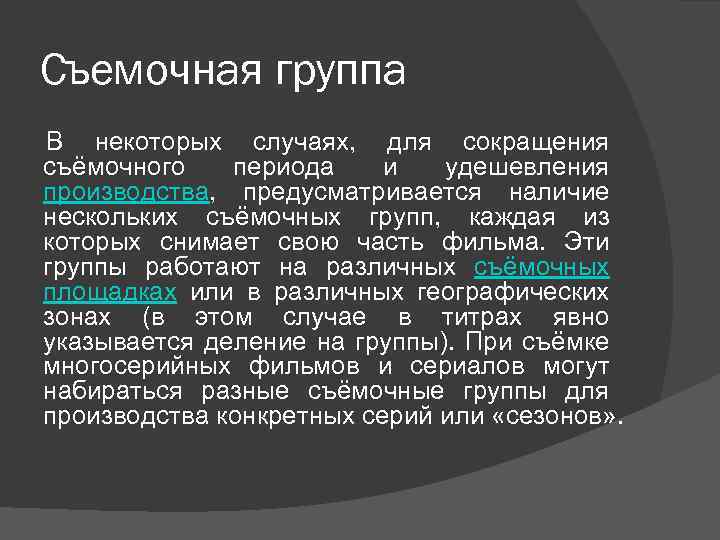 Съемочная группа

В некоторых случаях, для сокращения съёмочного периода и удешевления производства, предусматривается наличие нескольких съёмочных групп, каждая из которых снимает свою часть фильма. Эти группы работают на различных съёмочных площадках или в различных географических зонах (в этом случае в титрах явно указывается деление на группы). При съёмке многосерийных фильмов и сериалов могут набираться разные съёмочные группы для производства конкретных серий или «сезонов».